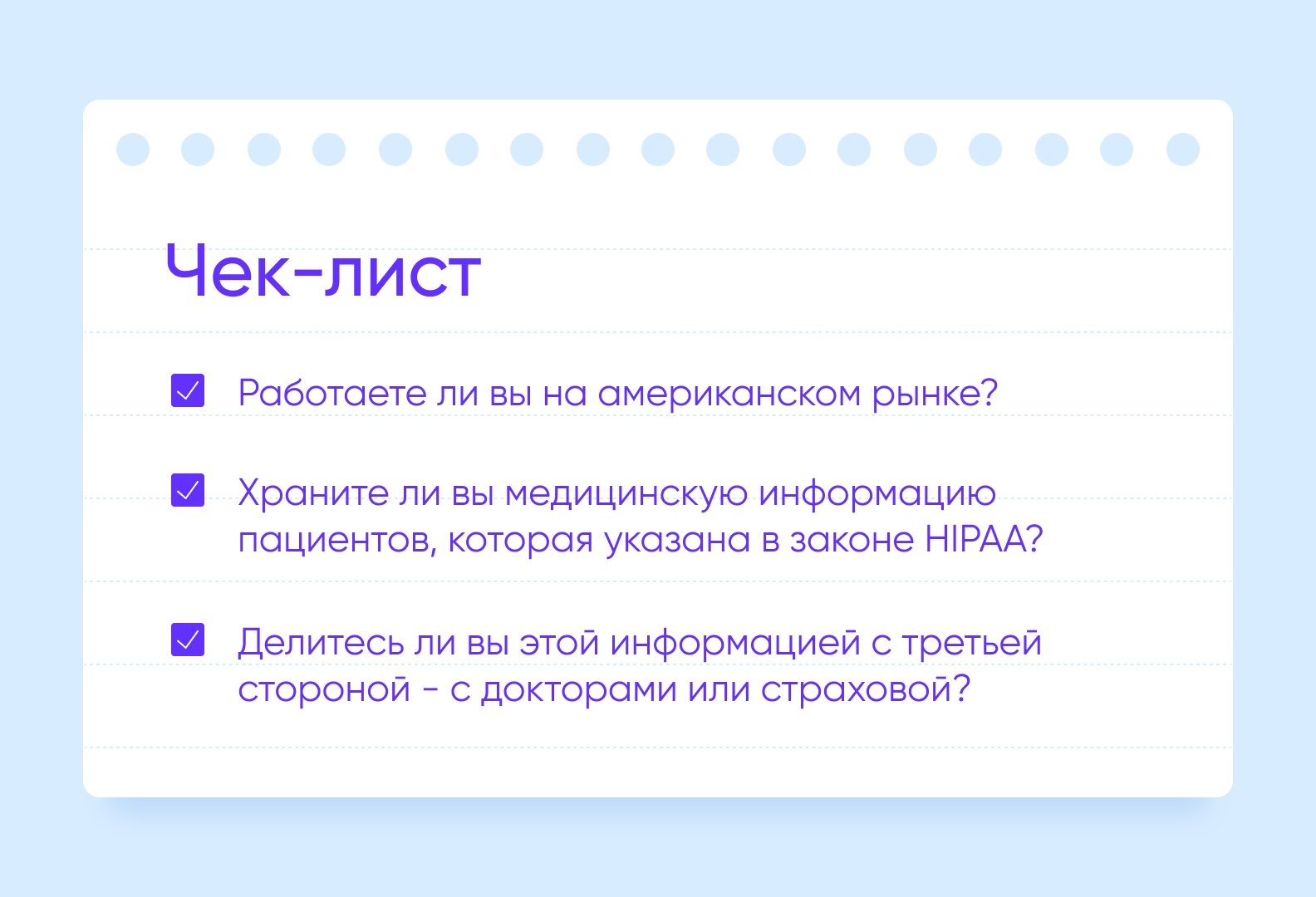 Чек-лист

Работаете ли вы на американском рынке?

Храните ли вы медицинскую информацию пациентов, которая указана в законе HIPAA?

Делитесь ли вы этой информацией с третьей стороной - с докторами или страховой?